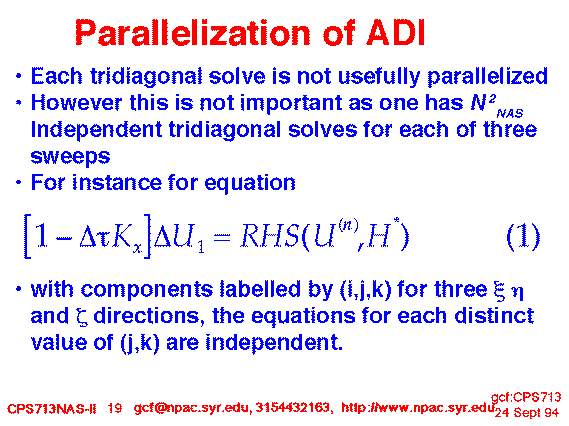 Parallelization of ADI

• Each tridiagonal solve is not usefully parallelized
• However this is not important as one has $N^2_{NAS}$ Independent tridiagonal solves for each of three sweeps
• For instance for equation

$\left[1 - \Delta\tau K_x\right]\Delta U_1 = RHS(U^{(n)}, H^*)$ (1)

• with components labelled by (i,j,k) for three $\xi$ $\eta$ and $\zeta$ directions, the equations for each distinct value of (j,k) are independent.

CPS713NAS-II 19 gcf@npac.syr.edu, 3154432163, http://www.npac.syr.edu gcf:CPS713 24 Sept 94